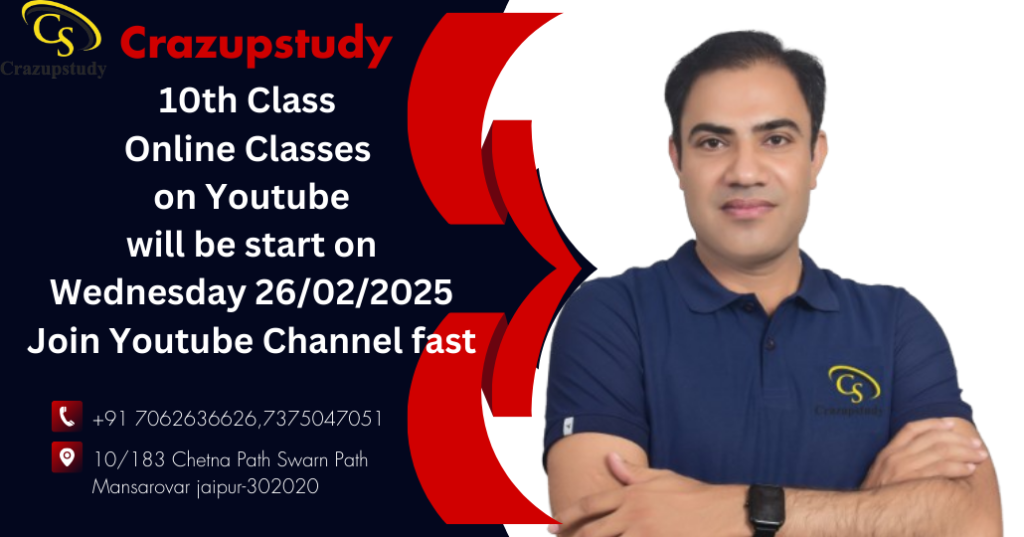 CS
Crazupstudy

Crazupstudy

10th Class
Online Classes
on Youtube
will be start on
Wednesday 26/02/2025
Join Youtube Channel fast

+91 7062636626,7375047051

10/183 Chetna Path Swarn Path
Mansarovar jaipur-302020

CS
Crazupstudy